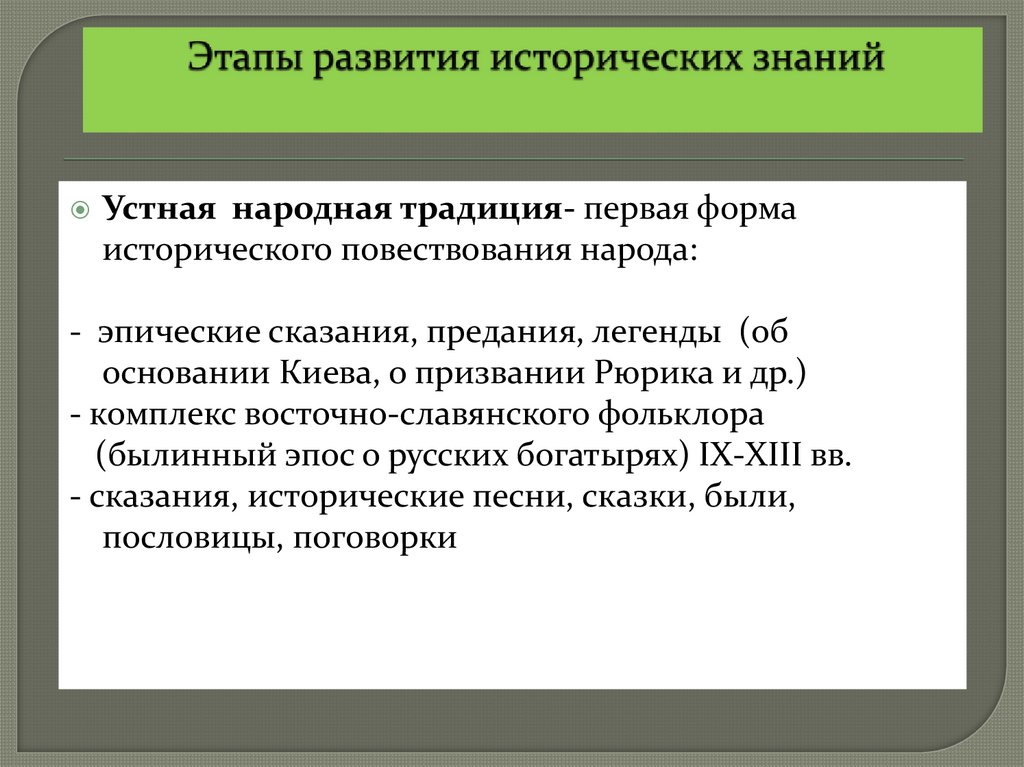 Этапы развития исторических знаний

Устная народная традиция- первая форма исторического повествования народа:

- эпические сказания, предания, легенды (об основании Киева, о призвании Рюрика и др.)
- комплекс восточно-славянского фольклора (былинный эпос о русских богатырях) IX-XIII вв.
- сказания, исторические песни, сказки, были, пословицы, поговорки